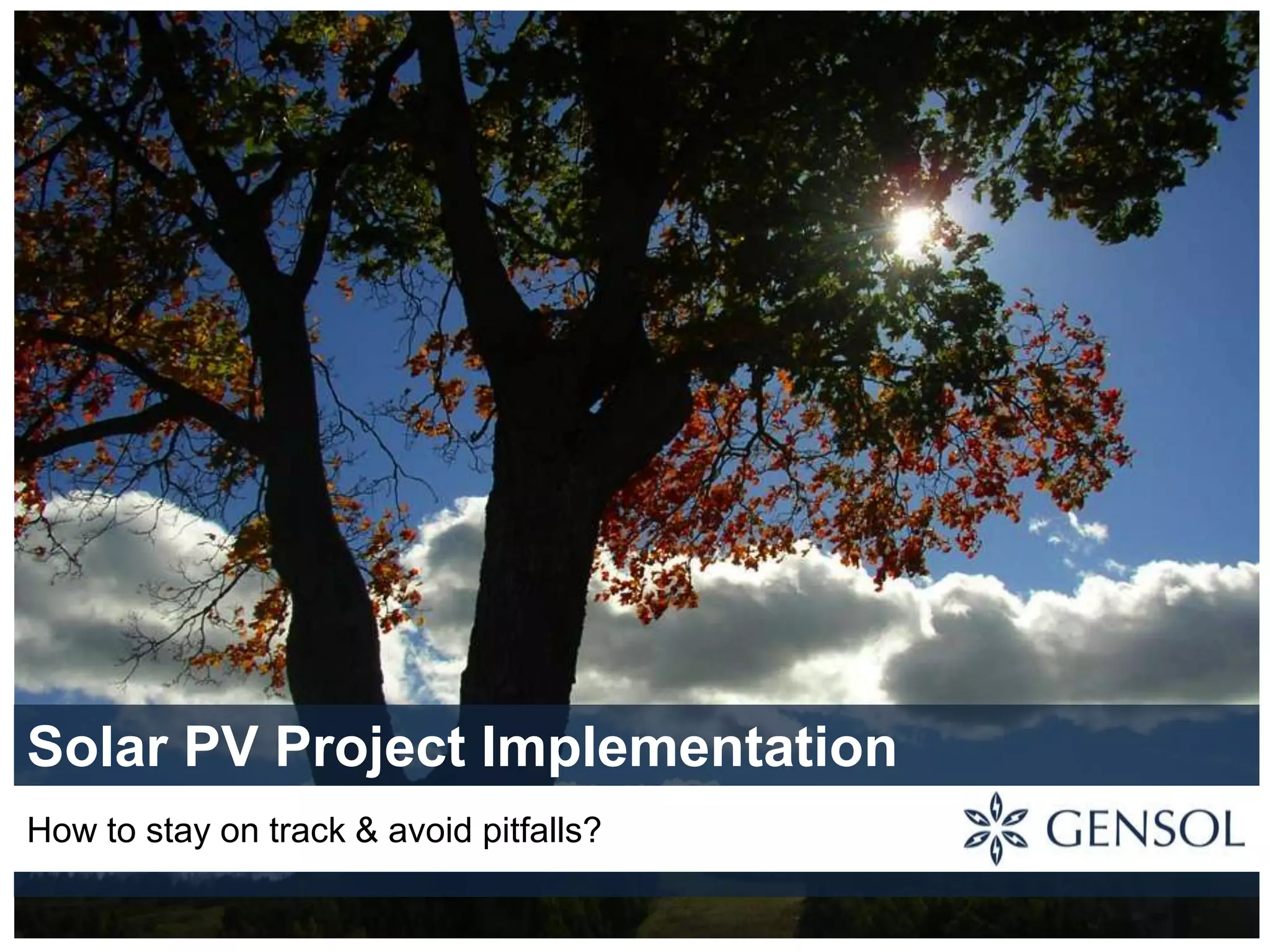 Solar PV Project Implementation

How to stay on track & avoid pitfalls?

GENSOL